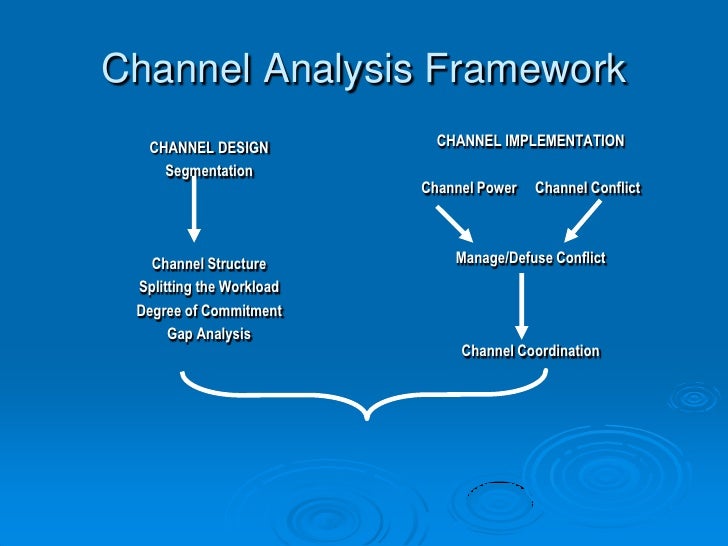 Channel Analysis Framework

CHANNEL DESIGN
Segmentation

Channel Structure
Splitting the Workload
Degree of Commitment
Gap Analysis

CHANNEL IMPLEMENTATION

Channel Power

Channel Conflict

Manage/Defuse Conflict

Channel Coordination